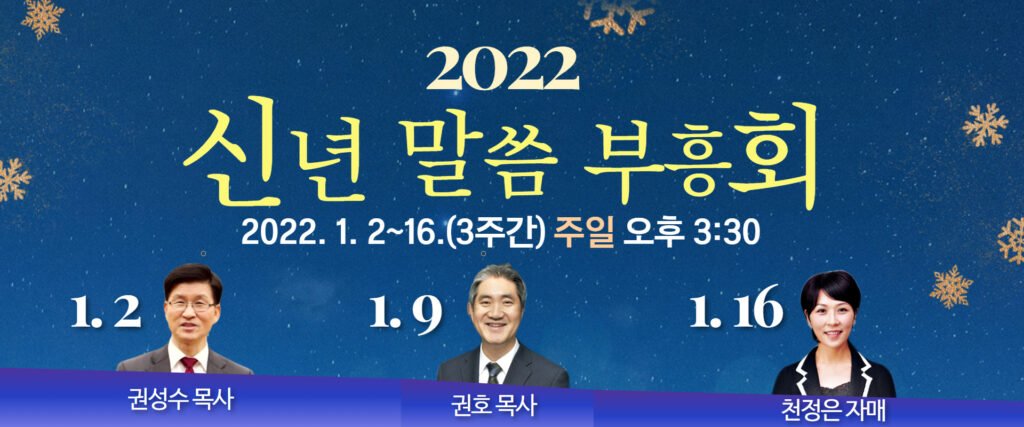 2022
신년 말씀 부흥회
2022. 1. 2~16.(3주간) 주일 오후 3:30

1. 2
권성수 목사

1. 9
권호 목사

1. 16
천정은 자매